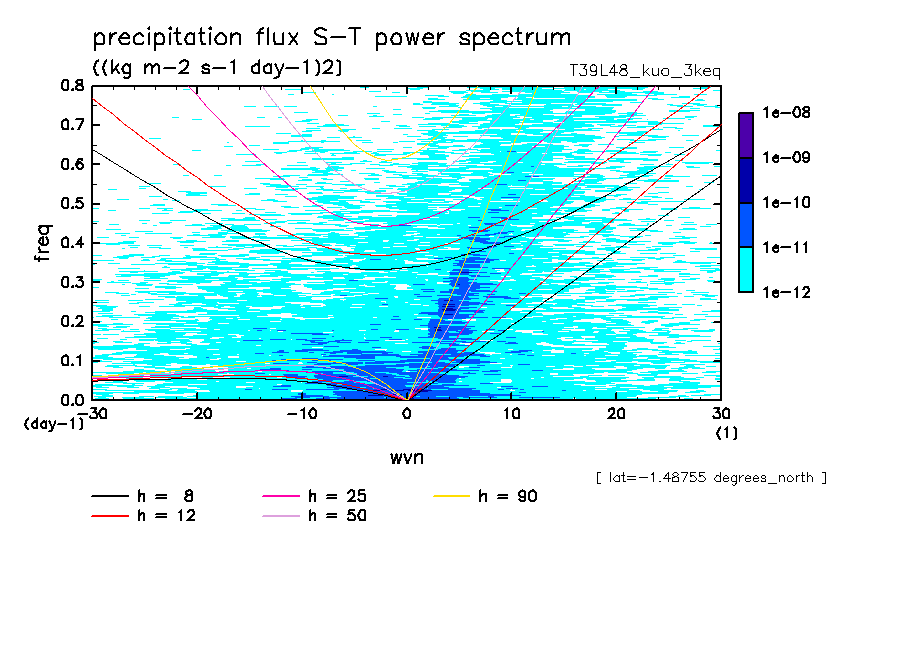 precipitation flux S-T power spectrum

((kg m-2 s-1 day-1)2)

T39L48_kuo_3keq

0.8
0.7
0.6
0.5
0.4
0.3
0.2
0.1
0.0

freq

(day-1)

-30 -20 -10 0 10 20 30

(1)

wvn

1e-08
1e-09
1e-10
1e-11
1e-12

[ lat=-1.48755 degrees_north ]

h = 8
h = 12
h = 25
h = 50
h = 90